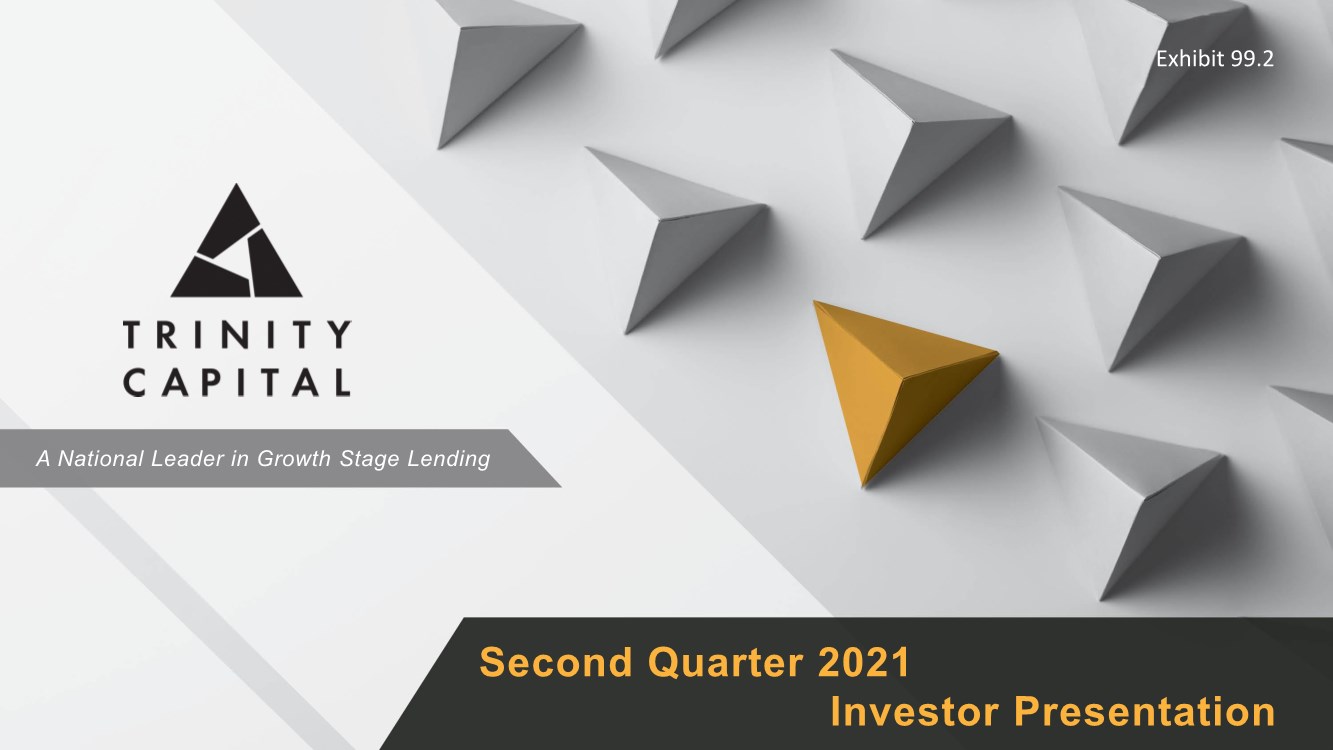 Exhibit 99.2

TRINITY
CAPITAL

A National Leader in Growth Stage Lending

Second Quarter 2021
Investor Presentation